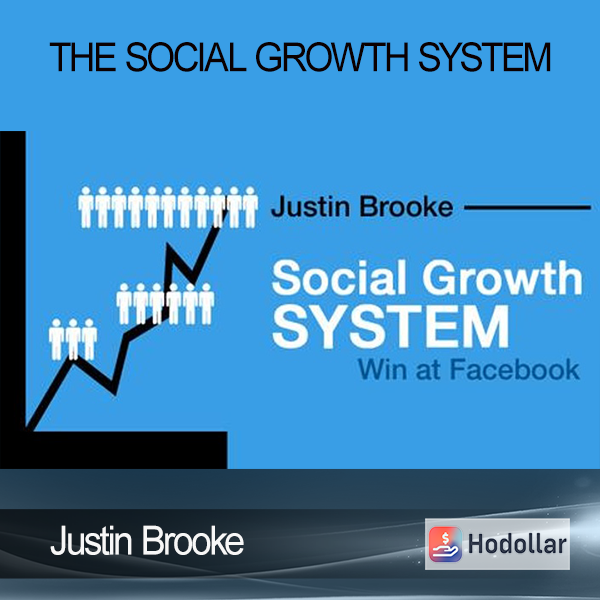 THE SOCIAL GROWTH SYSTEM

Justin Brooke

Social Growth SYSTEM

Win at Facebook

Justin Brooke

Hodollar